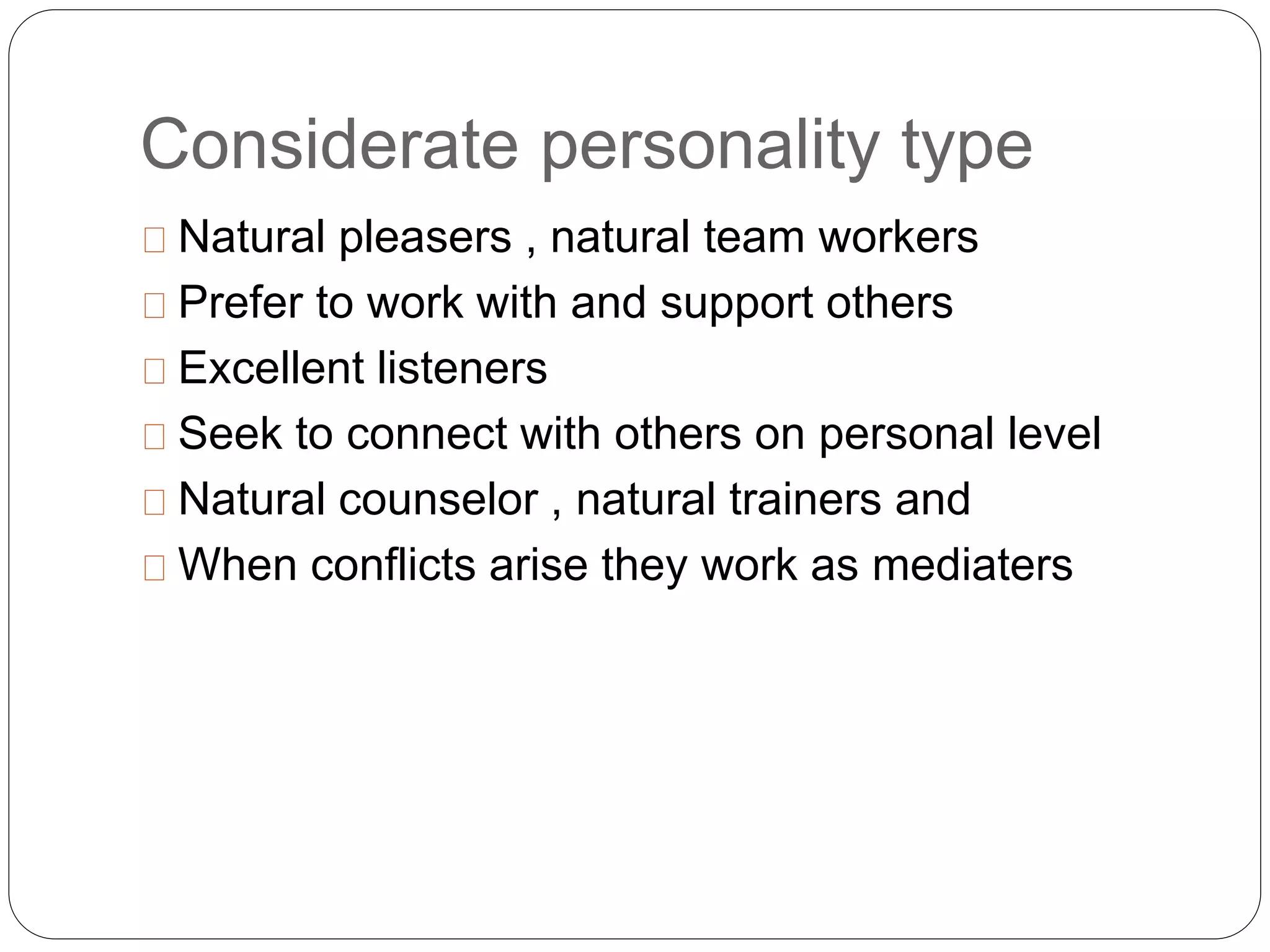 Considerate personality type

Natural pleasers , natural team workers

Prefer to work with and support others

Excellent listeners

Seek to connect with others on personal level

Natural counselor , natural trainers and

When conflicts arise they work as mediaters